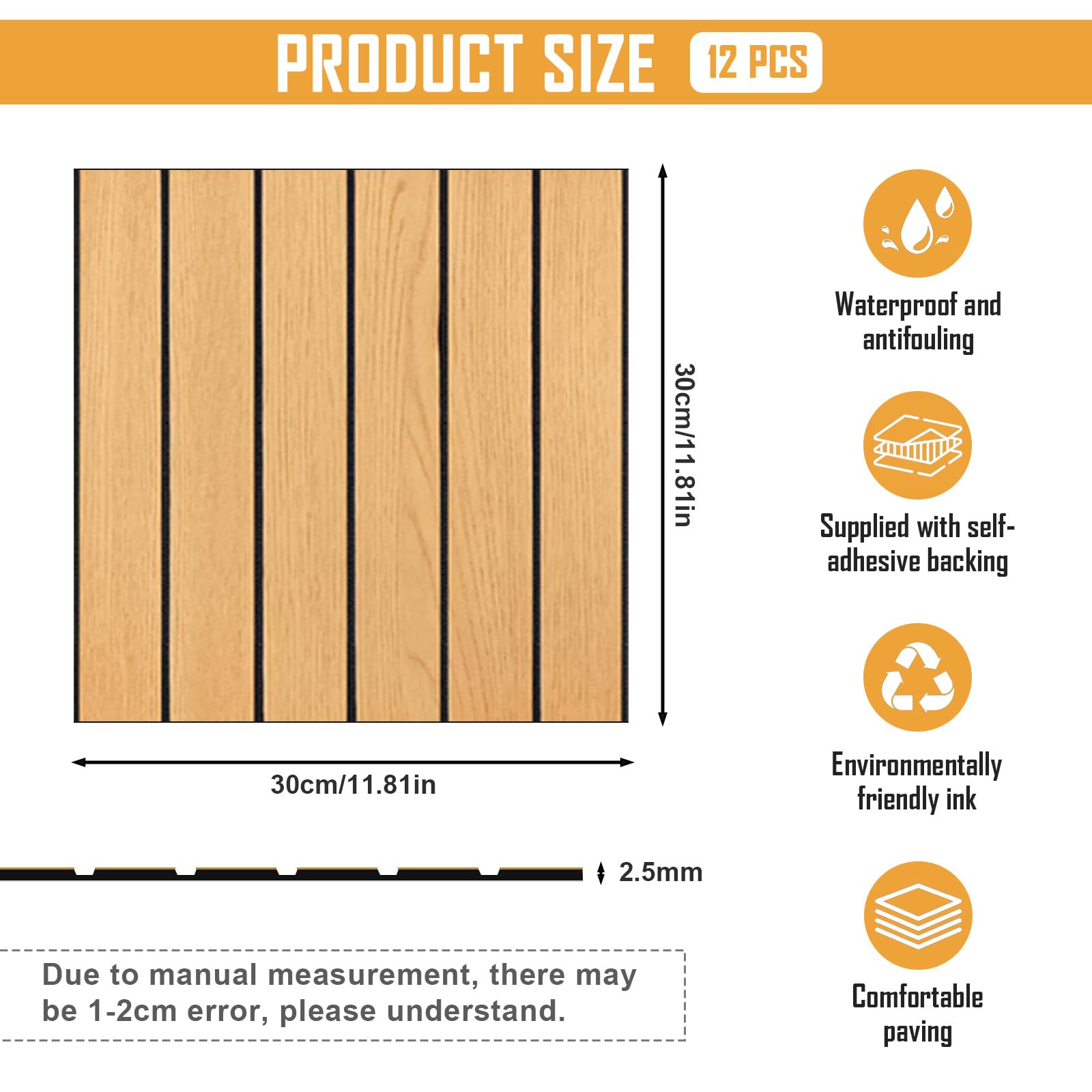 PRODUCT SIZE 12 PCS

30cm/11.81in

30cm/11.81in

2.5mm

Due to manual measurement, there may be 1-2cm error, please understand.

Waterproof and antifouling

Supplied with self-adhesive backing

Environmentally friendly ink

Comfortable paving